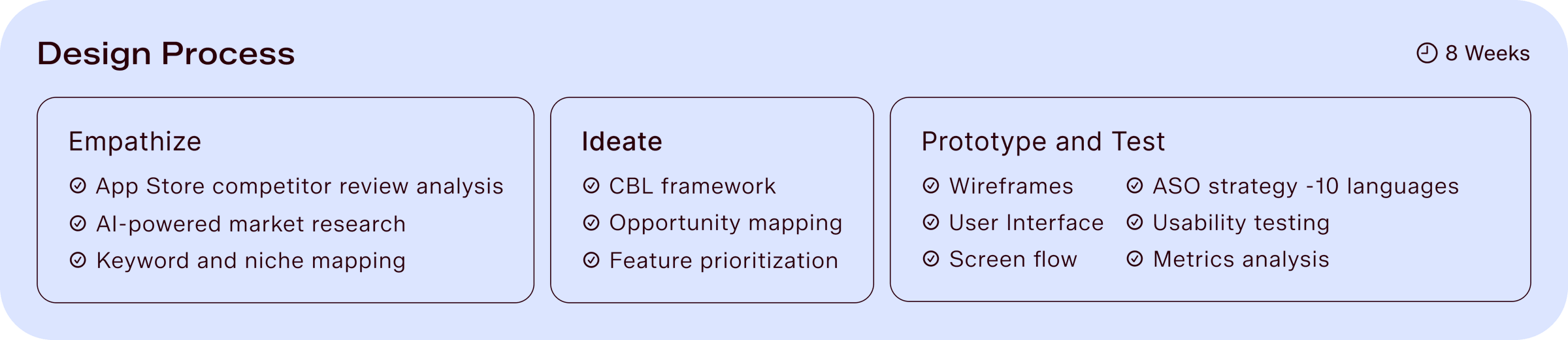 Design Process

8 Weeks

Empathize

App Store competitor review analysis

AI-powered market research

Keyword and niche mapping

Ideate

CBL framework

Opportunity mapping

Feature prioritization

Prototype and Test

Wireframes

User Interface

Screen flow

ASO strategy -10 languages

Usability testing

Metrics analysis